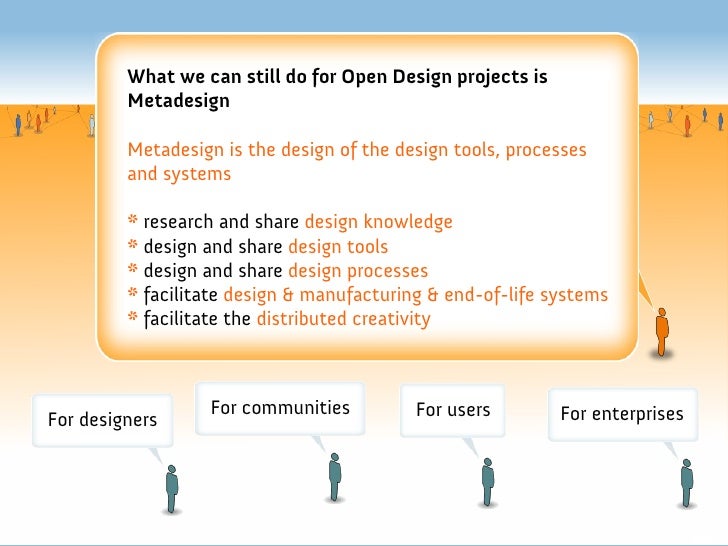 What we can still do for Open Design projects is Metadesign

Metadesign is the design of the design tools, processes and systems

* research and share design knowledge
* design and share design tools
* design and share design processes
* facilitate design & manufacturing & end-of-life systems
* facilitate the distributed creativity

For designers

For communities

For users

For enterprises